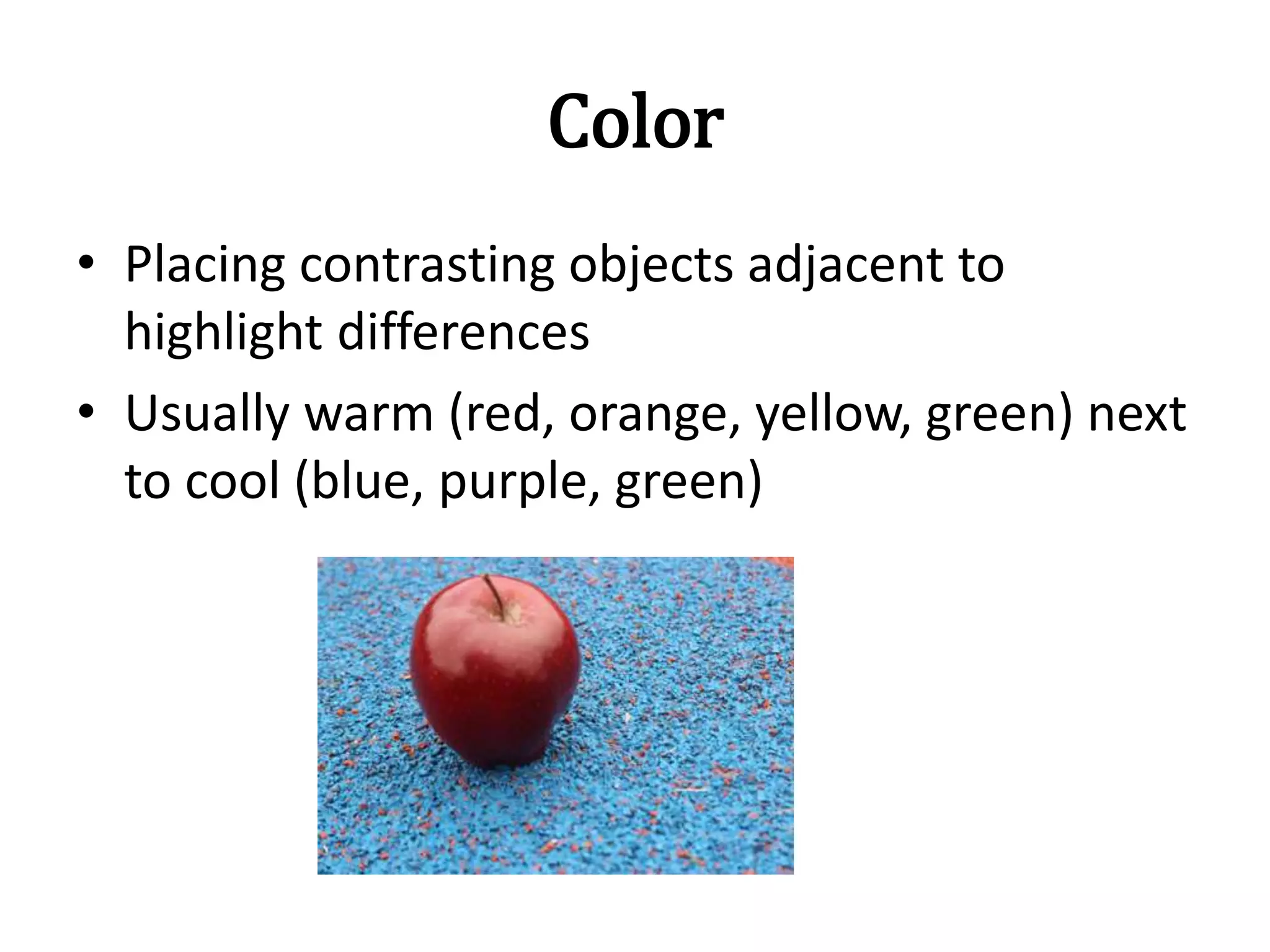 Color

• Placing contrasting objects adjacent to highlight differences
• Usually warm (red, orange, yellow, green) next to cool (blue, purple, green)